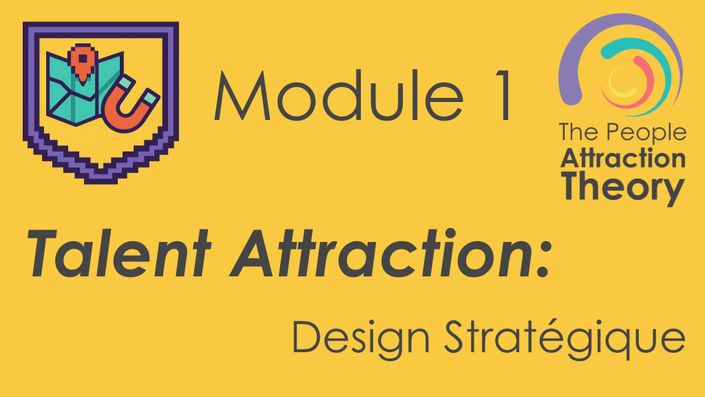 Module 1

The People
Attraction
Theory

Talent Attraction:

Design Stratégique